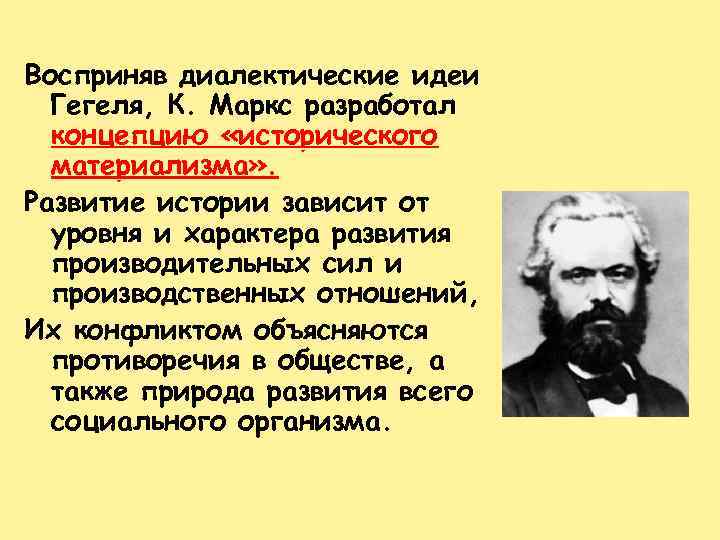 Восприняв диалектические идеи Гегеля, К. Маркс разработал концепцию «исторического материализма».

Развитие истории зависит от уровня и характера развития производительных сил и производственных отношений,

Их конфликтом объясняются противоречия в обществе, а также природа развития всего социального организма.